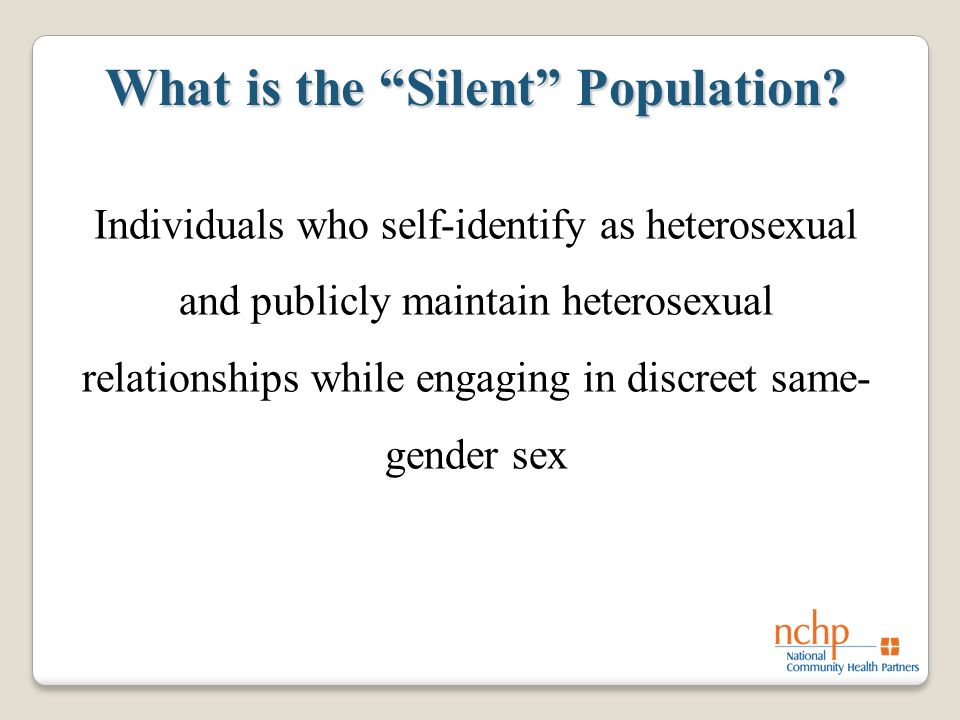 What is the “Silent” Population?

Individuals who self-identify as heterosexual and publicly maintain heterosexual relationships while engaging in discreet same-gender sex

nchp
National
Community Health Partners